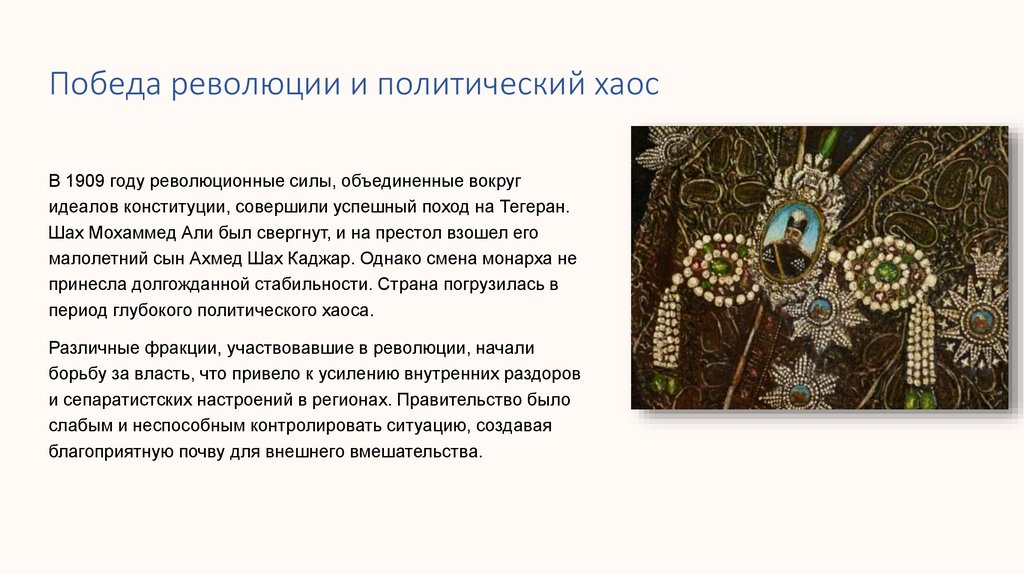 Победа революции и политический хаос

В 1909 году революционные силы, объединенные вокруг идеалов конституции, совершили успешный поход на Тегеран. Шах Мохаммед Али был свергнут, и на престол взошел его малолетний сын Ахмед Шах Каджар. Однако смена монарха не принесла долгожданной стабильности. Страна погрузилась в период глубокого политического хаоса.

Различные фракции, участвовавшие в революции, начали борьбу за власть, что привело к усилению внутренних раздоров и сепаратистских настроений в регионах. Правительство было слабым и неспособным контролировать ситуацию, создавая благоприятную почву для внешнего вмешательства.